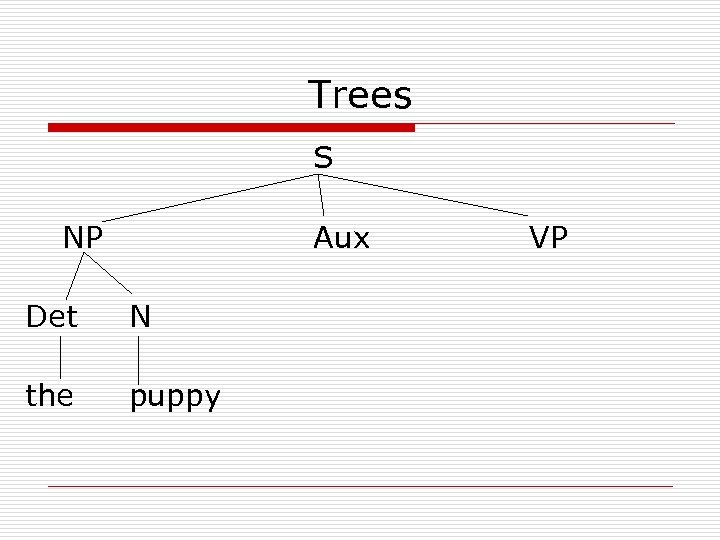 Trees

S

NP

Aux

VP

Det

N

the

puppy